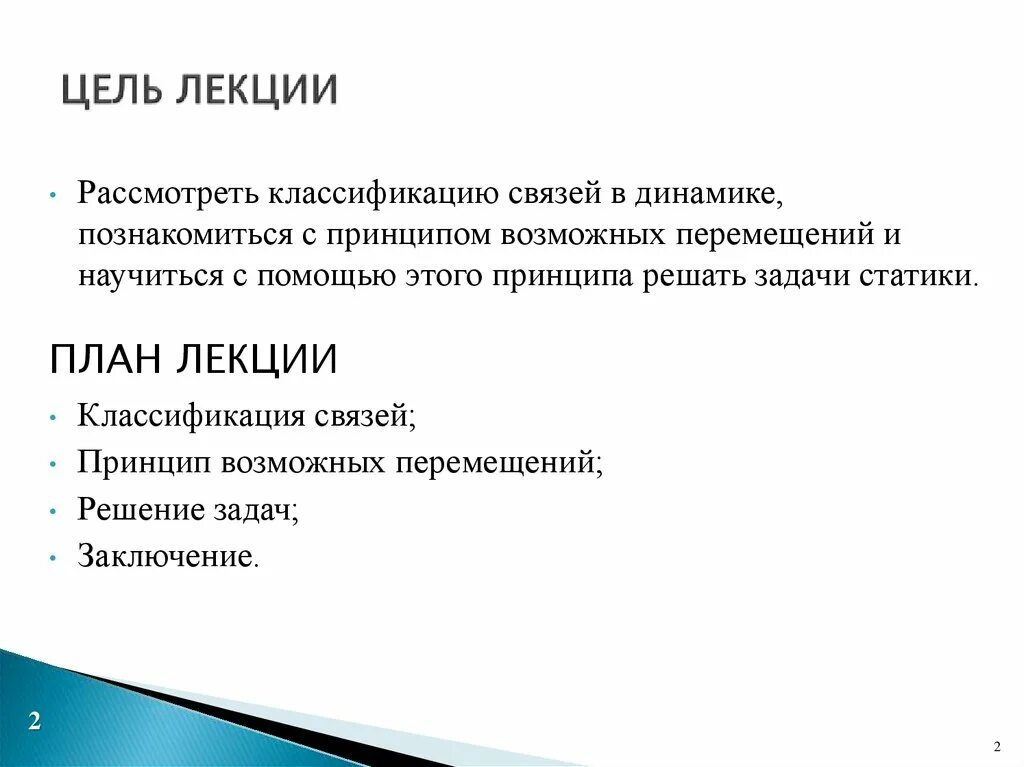 ЦЕЛЬ ЛЕКЦИИ

• Рассмотреть классификацию связей в динамике, познакомиться с принципом возможных перемещений и научиться с помощью этого принципа решать задачи статики.

ПЛАН ЛЕКЦИИ

• Классификация связей;
• Принцип возможных перемещений;
• Решение задач;
• Заключение.

2

2